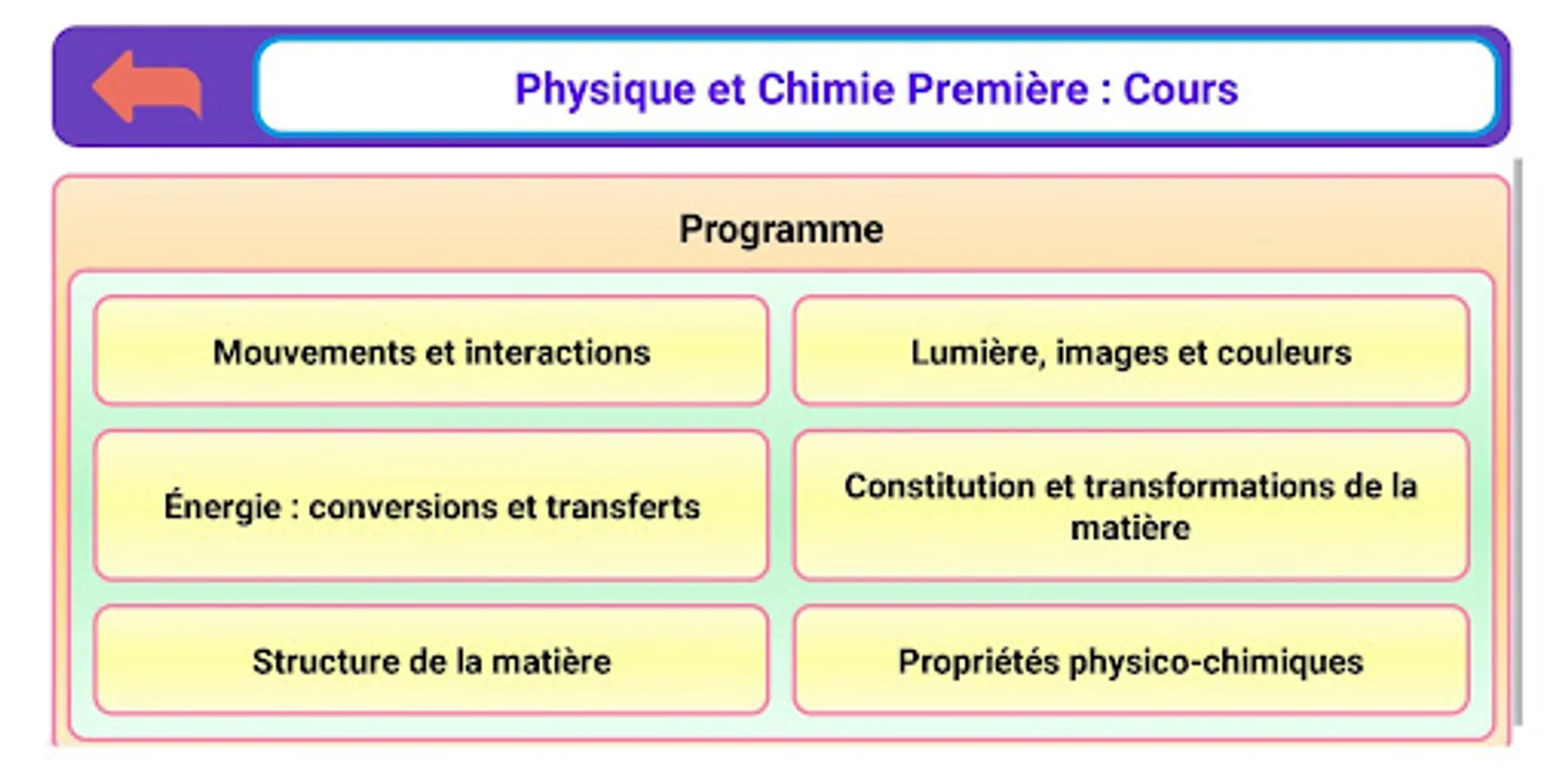 Physique et Chimie Première : Cours

Programme

Mouvements et interactions

Lumière, images et couleurs

Énergie : conversions et transferts

Constitution et transformations de la matière

Structure de la matière

Propriétés physico-chimiques